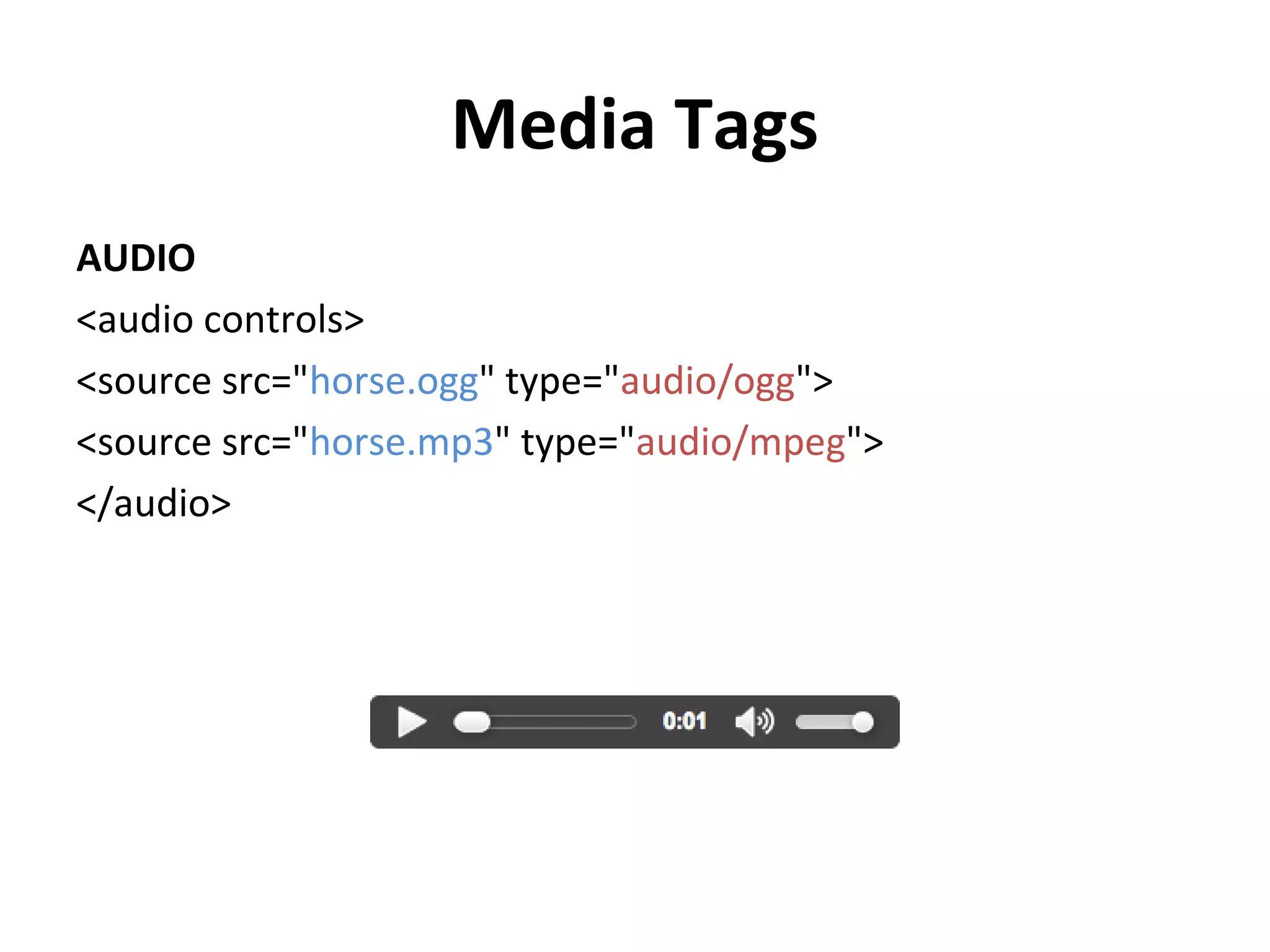 Media Tags

AUDIO

<audio controls>

<source src="horse.ogg" type="audio/ogg">

<source src="horse.mp3" type="audio/mpeg">

</audio>

0:01